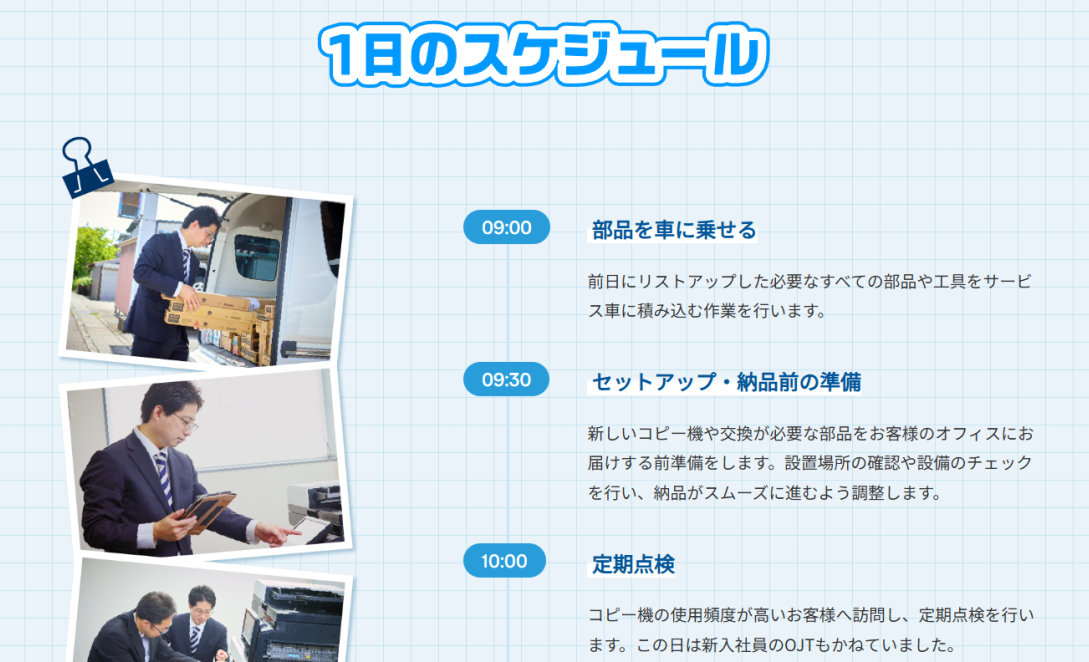 1日のスケジュール

09:00

部品を車に乗せる

前日にリストアップした必要なすべての部品や工具をサービス車に積み込む作業を行います。

09:30

セットアップ・納品前の準備

新しいコピー機や交換が必要な部品をお客様のオフィスにお届けする前準備をします。設置場所の確認や設備のチェックを行い、納品がスムーズに進むよう調整します。

10:00

定期点検

コピー機の使用頻度が高いお客様へ訪問し、定期点検を行います。この日は新入社員のOJTもかねていました。